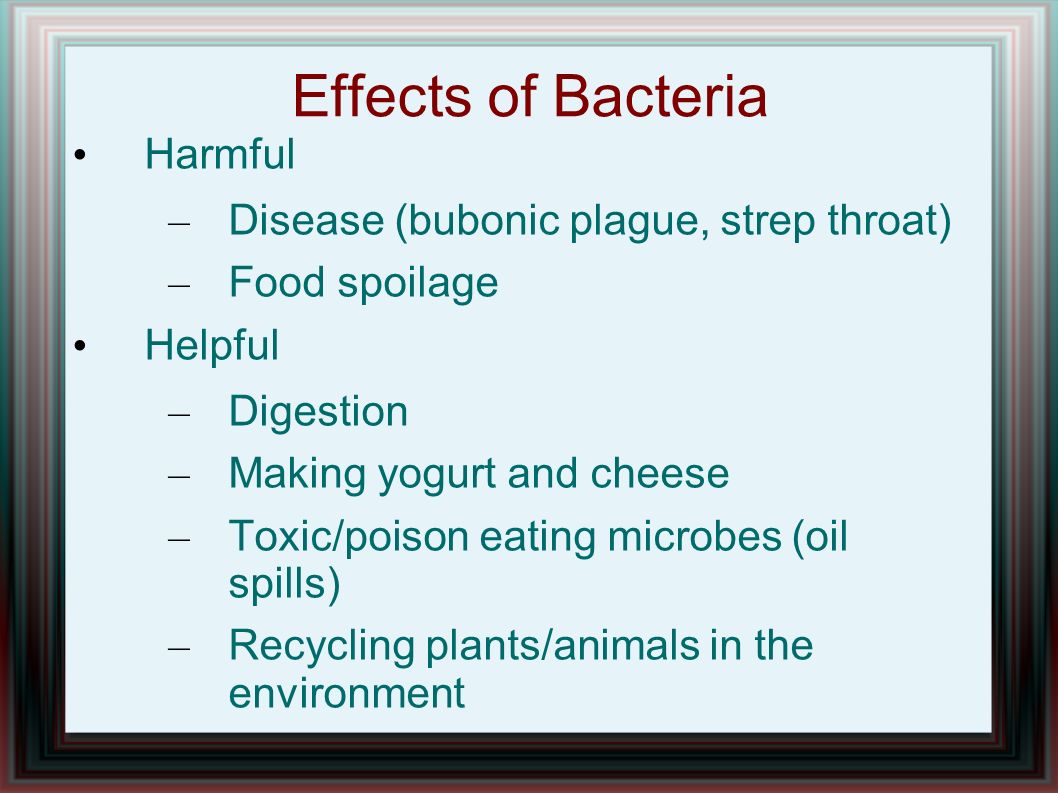 Effects of Bacteria

• Harmful
– Disease (bubonic plague, strep throat)
– Food spoilage
• Helpful
– Digestion
– Making yogurt and cheese
– Toxic/poison eating microbes (oil spills)
– Recycling plants/animals in the environment